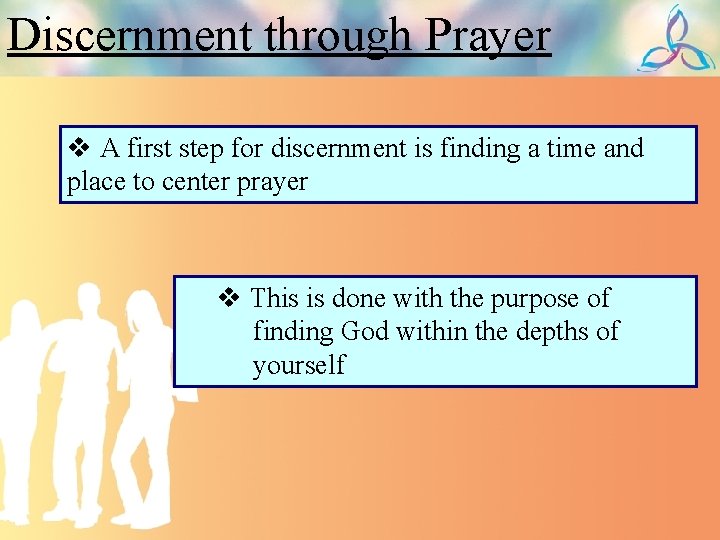 Discernment through Prayer

❖ A first step for discernment is finding a time and place to center prayer

❖ This is done with the purpose of finding God within the depths of yourself